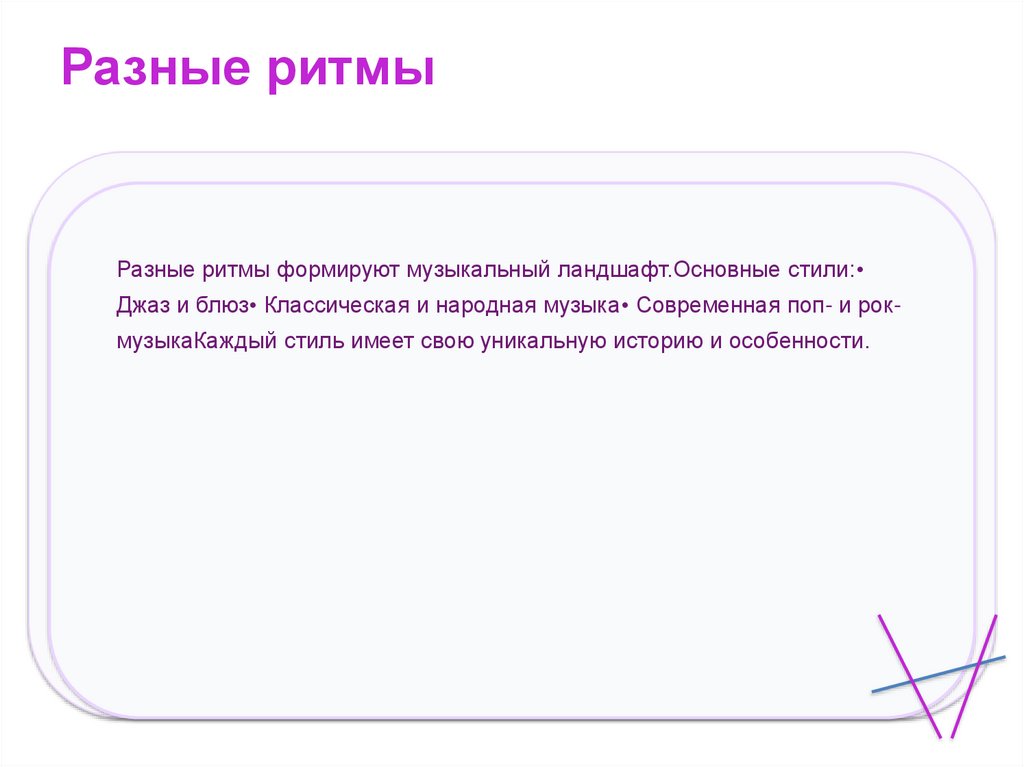 Разные ритмы

Разные ритмы формируют музыкальный ландшафт.Основные стили:• Джаз и блюз• Классическая и народная музыка• Современная поп- и рок-музыкаКаждый стиль имеет свою уникальную историю и особенности.